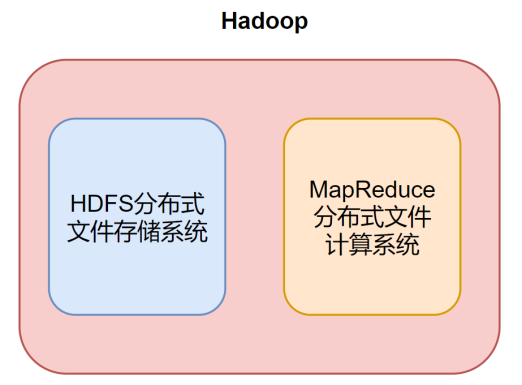 Hadoop

HDFS分布式文件存储系统

MapReduce分布式文件计算系统